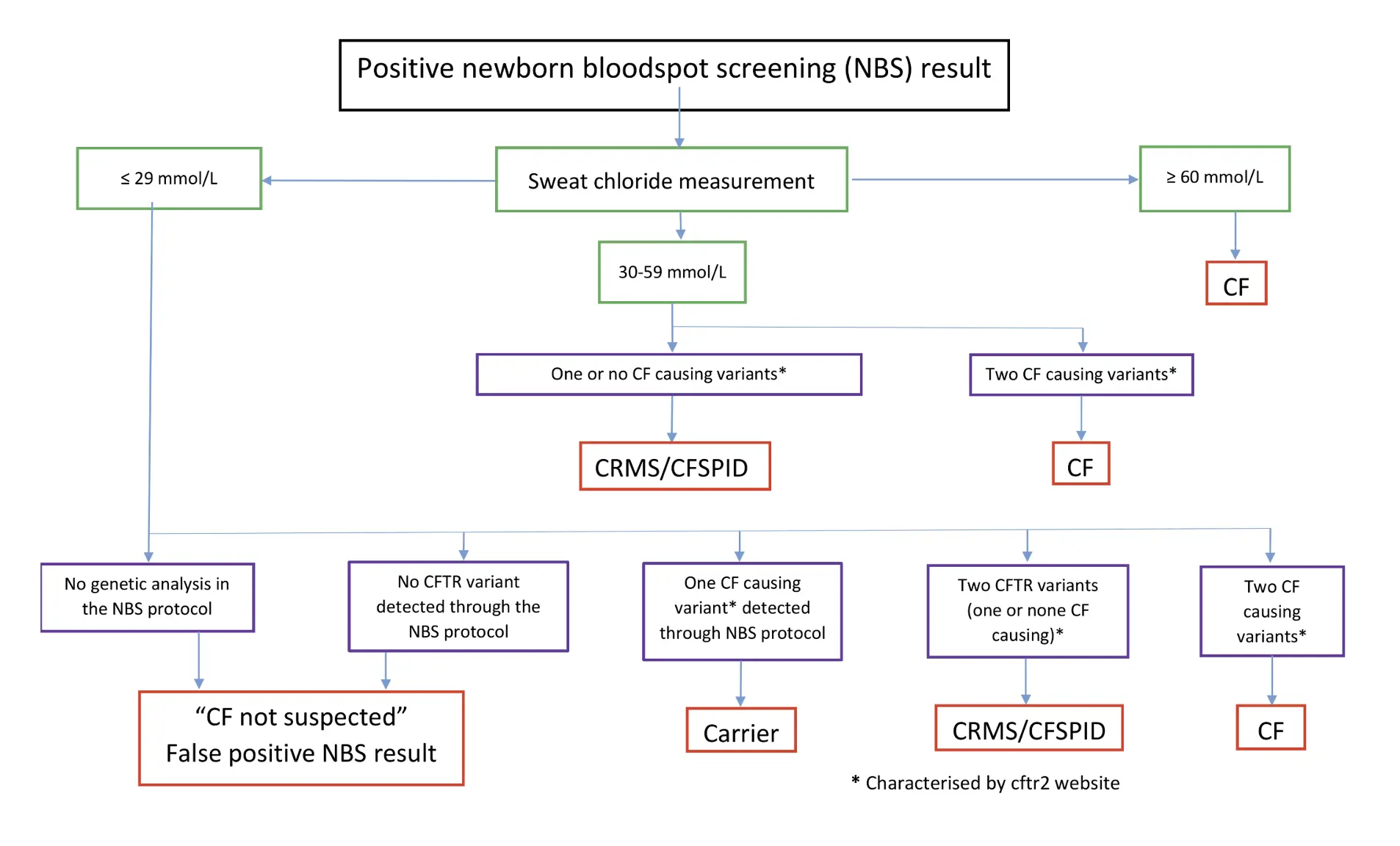 Positive newborn bloodspot screening (NBS) result

≤ 29 mmol/L

Sweat chloride measurement

≥ 60 mmol/L

30-59 mmol/L

CF

One or no CF causing variants*

Two CF causing variants*

CRMS/CFSPID

CF

No genetic analysis in the NBS protocol

No CFTR variant detected through the NBS protocol

One CF causing variant* detected through NBS protocol

Two CFTR variants (one or none CF causing)*

Two CF causing variants*

“CF not suspected” False positive NBS result

Carrier

CRMS/CFSPID

CF

* Characterised by cftr2 website